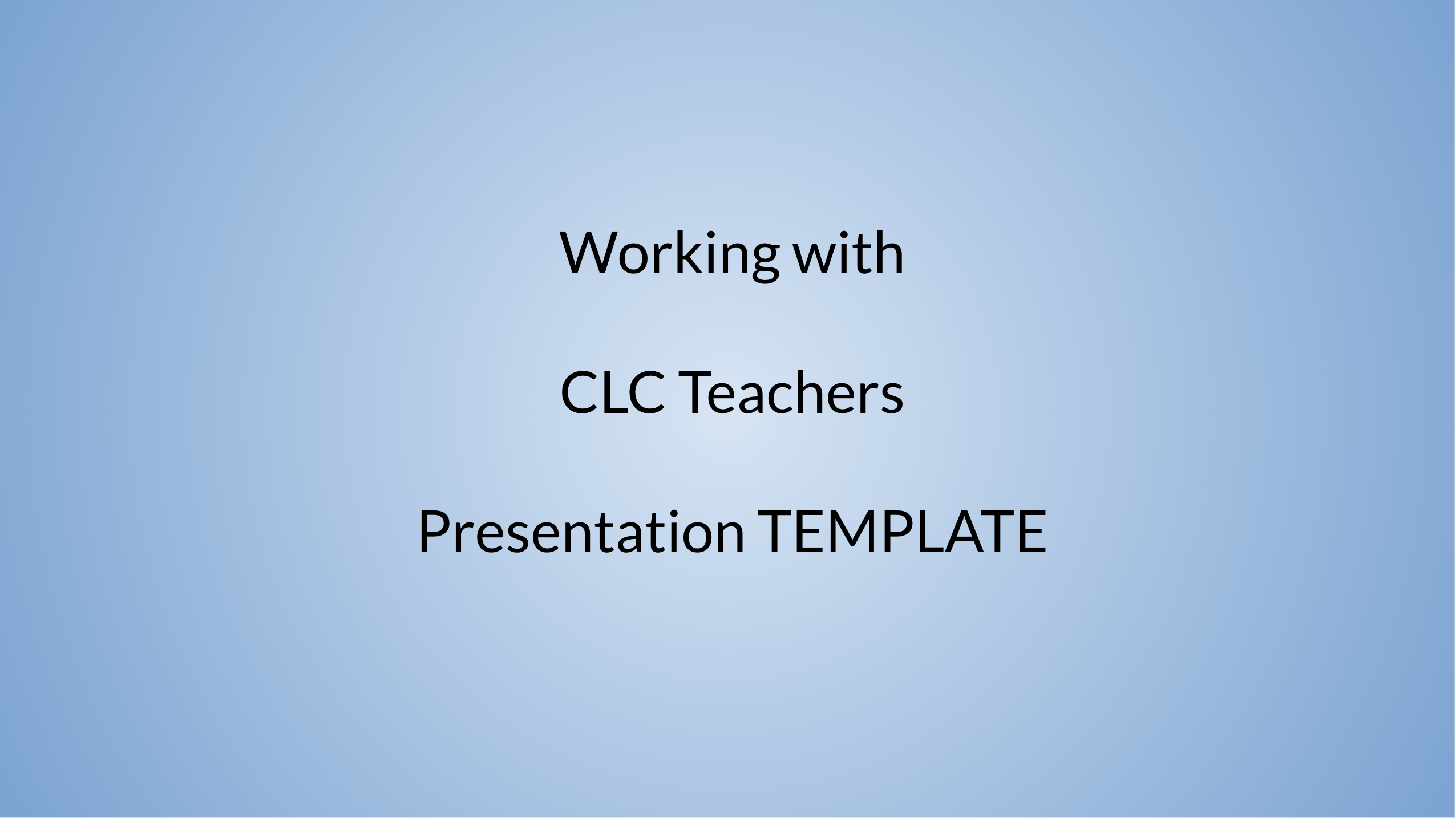 Working with

CLC Teachers

Presentation TEMPLATE